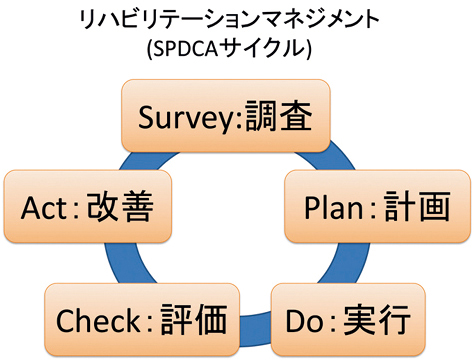 リハビリテーションマネジメント
(SPDCAサイクル)

Survey:調査

Plan:計画

Do:実行

Check:評価

Act:改善